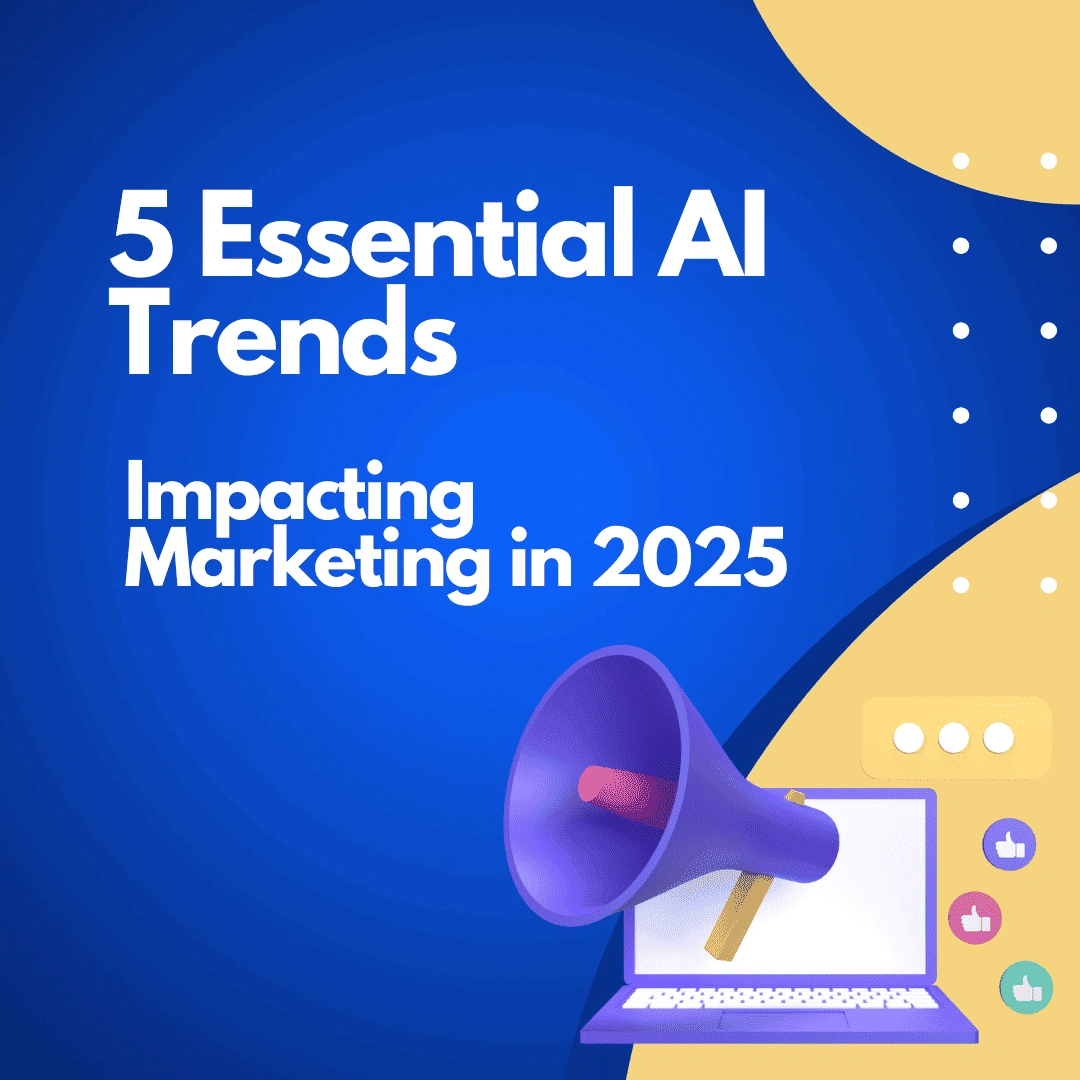 5 Essential AI Trends

Impacting Marketing in 2025